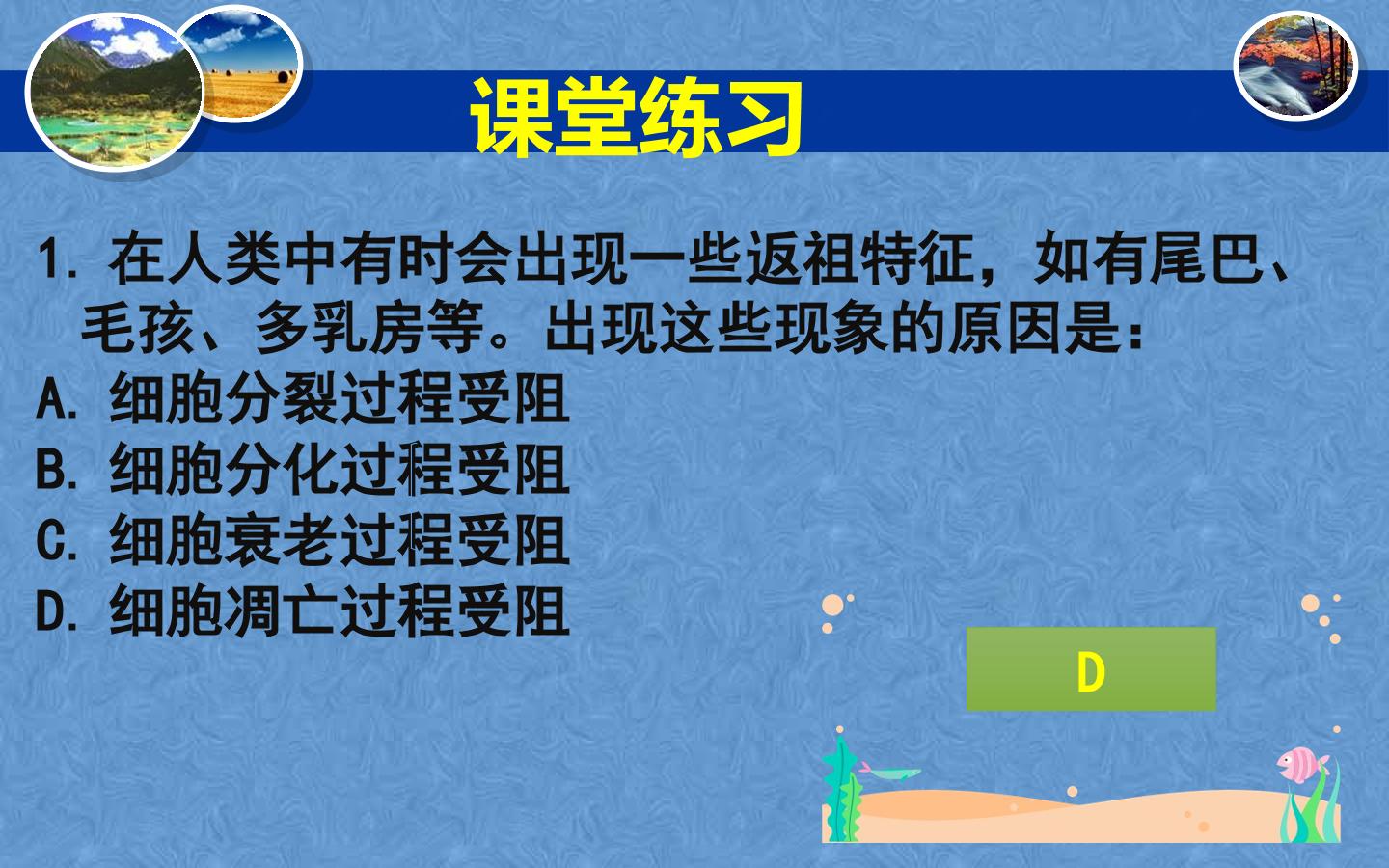 课堂练习

1. 在人类中有时会出现一些返祖特征，如有尾巴、毛孩、多乳房等。出现这些现象的原因是：
A. 细胞分裂过程受阻
B. 细胞分化过程受阻
C. 细胞衰老过程受阻
D. 细胞凋亡过程受阻

D